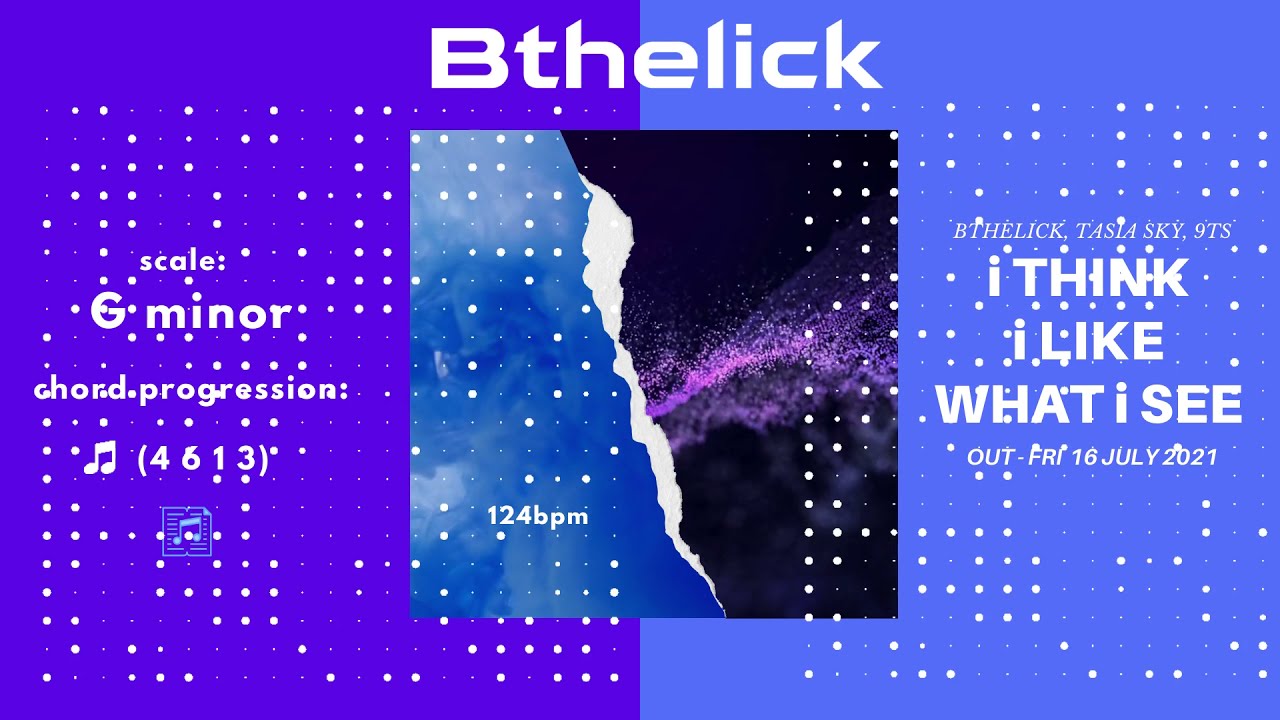 Bthelick

scale:
G minor
chord progression:
♫ (4 6 1 3)

124bpm

BTHELICK, TASIA SKY, 9TS
i THINK
i LIKE
WHAT i SEE
OUT - FRI 16 JULY 2021